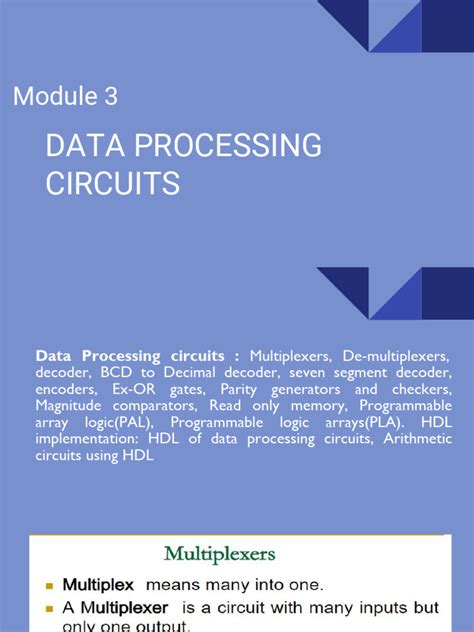 Module 3

DATA PROCESSING CIRCUITS

Data Processing circuits : Multiplexers, De-multiplexers, decoder, BCD to Decimal decoder, seven segment decoder, encoders, Ex-OR gates, Parity generators and checkers, Magnitude comparators, Read only memory, Programmable array logic(PAL), Programmable logic arrays(PLA). HDL implementation: HDL of data processing circuits, Arithmetic circuits using HDL

Multiplexers

Multiplex means many into one.

A Multiplexer is a circuit with many inputs but only one output.